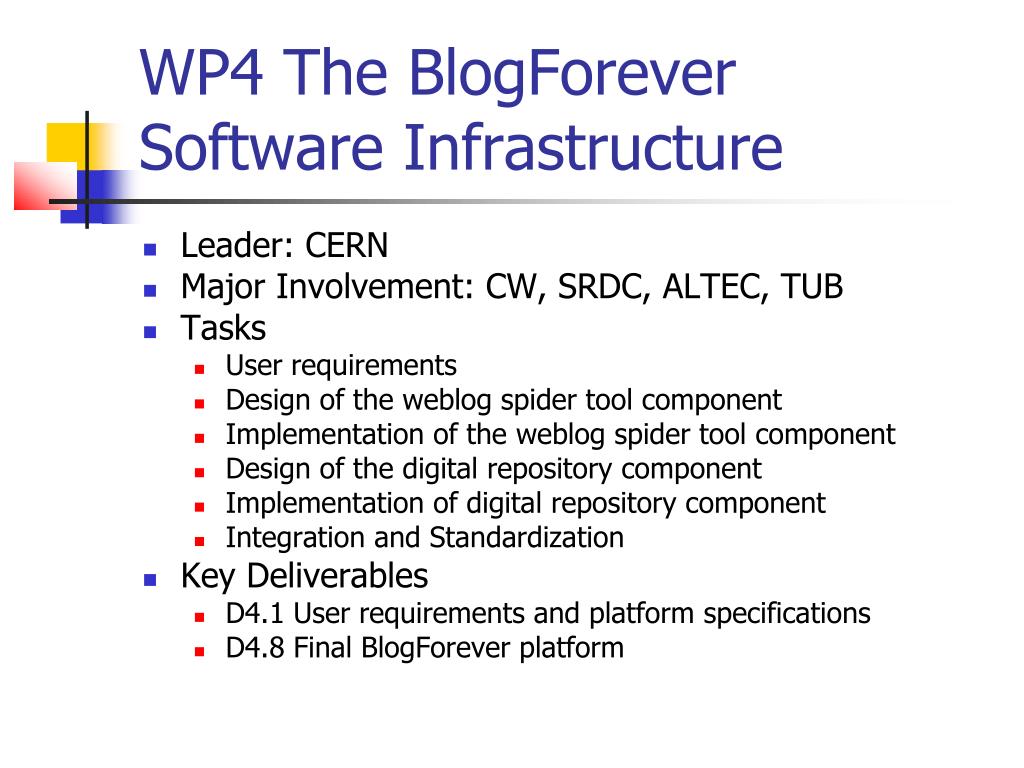 WP4 The BlogForever Software Infrastructure

- Leader: CERN
- Major Involvement: CW, SRDC, ALTEC, TUB
- Tasks
  - User requirements
  - Design of the weblog spider tool component
  - Implementation of the weblog spider tool component
  - Design of the digital repository component
  - Implementation of digital repository component
  - Integration and Standardization
- Key Deliverables
  - D4.1 User requirements and platform specifications
  - D4.8 Final BlogForever platform